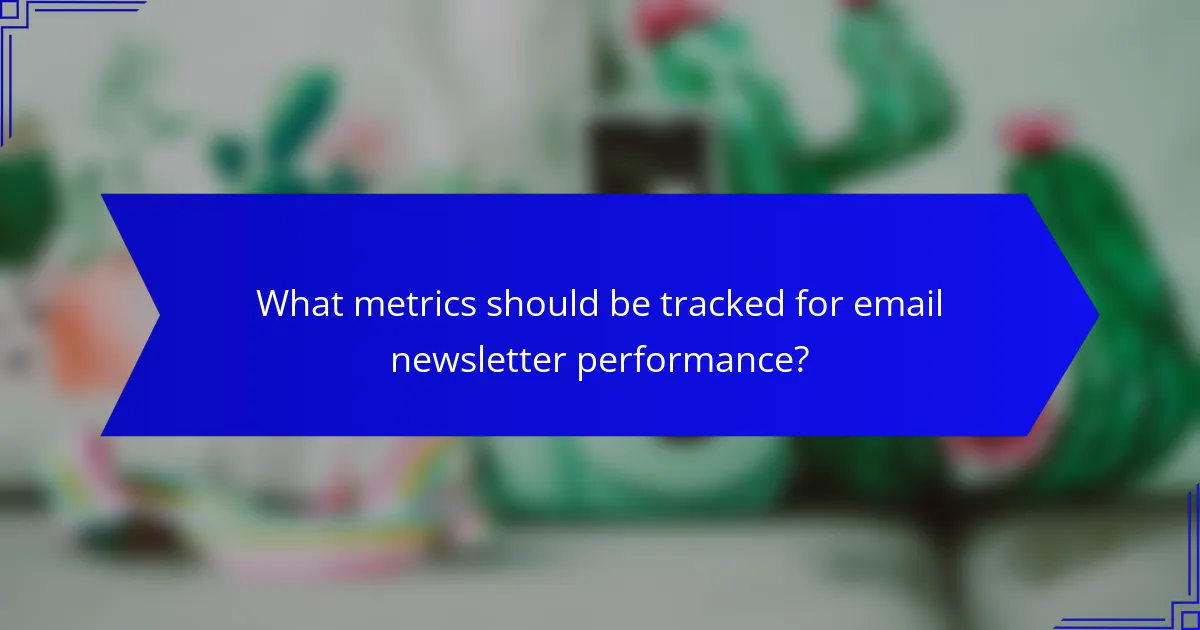 What metrics should be tracked for email newsletter performance?